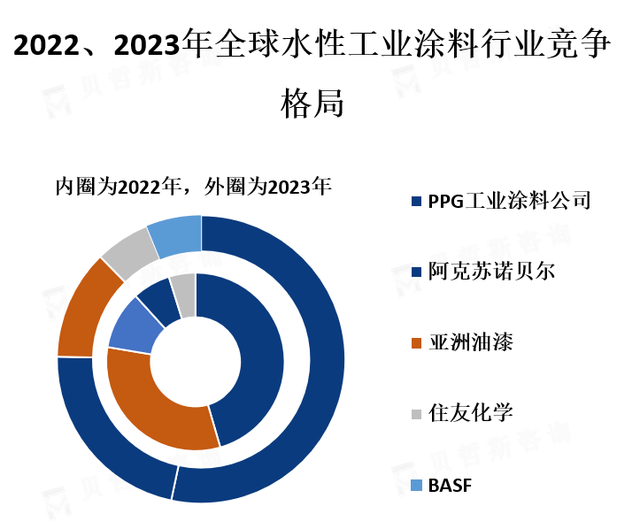 2022、2023年全球水性工业涂料行业竞争格局

内圈为2022年，外圈为2023年

PPG工业涂料公司

阿克苏诺贝尔

亚洲油漆

住友化学

BASF

贝哲斯咨询